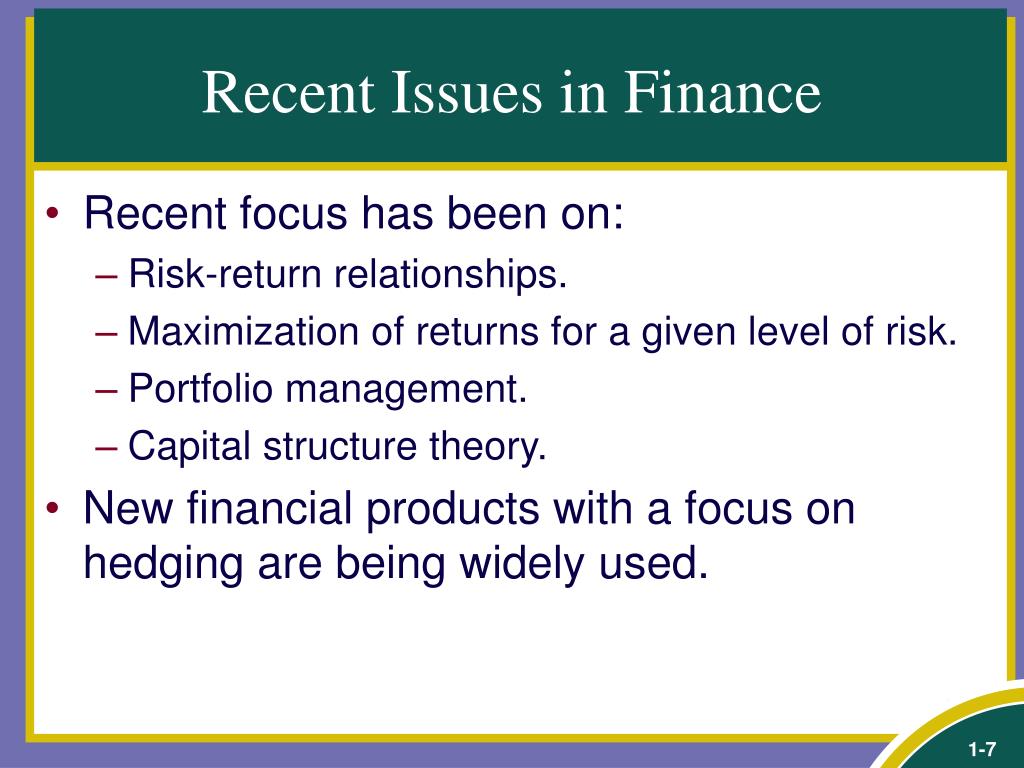 Recent Issues in Finance

• Recent focus has been on:
– Risk-return relationships.
– Maximization of returns for a given level of risk.
– Portfolio management.
– Capital structure theory.
• New financial products with a focus on hedging are being widely used.

1-7